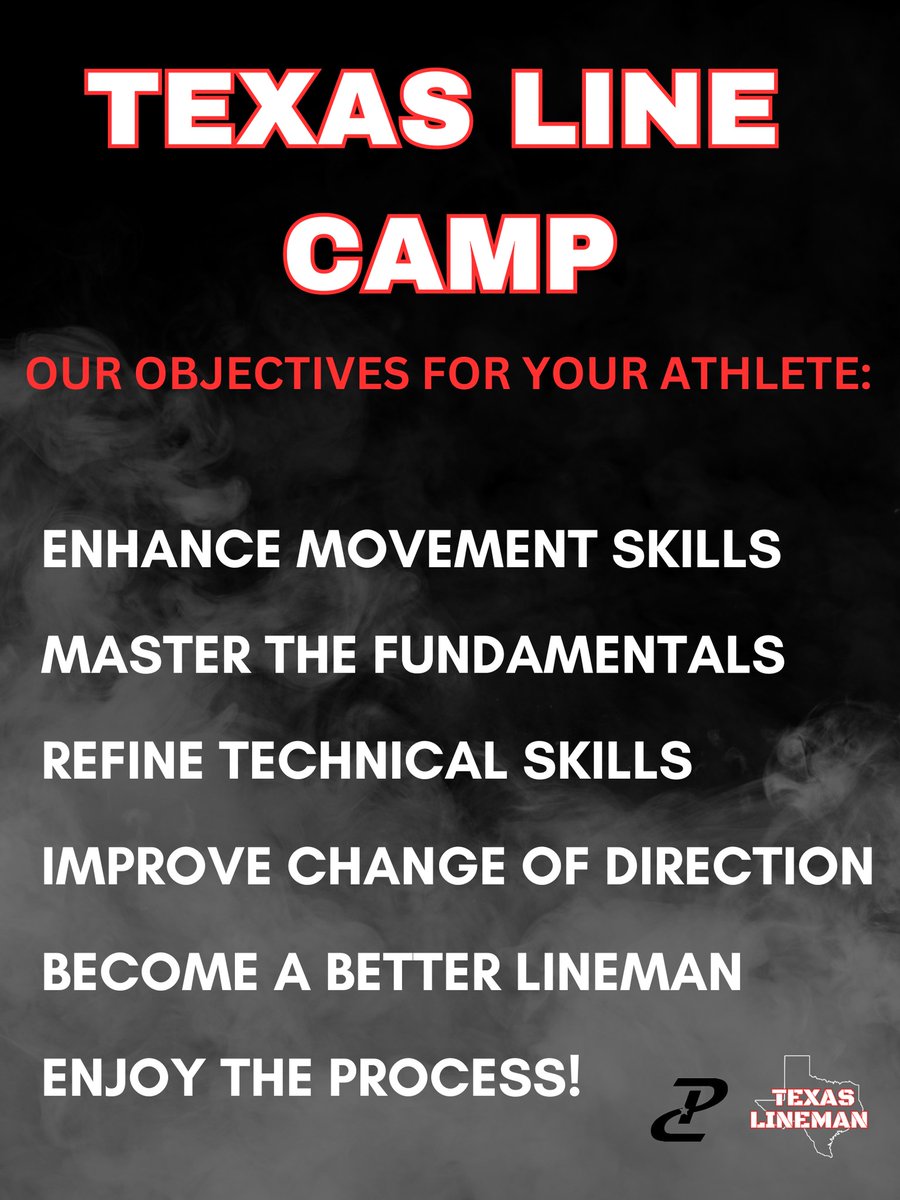 TEXAS LINE CAMP

OUR OBJECTIVES FOR YOUR ATHLETE:

ENHANCE MOVEMENT SKILLS

MASTER THE FUNDAMENTALS

REFINE TECHNICAL SKILLS

IMPROVE CHANGE OF DIRECTION

BECOME A BETTER LINEMAN

ENJOY THE PROCESS!

TEXAS LINEMAN